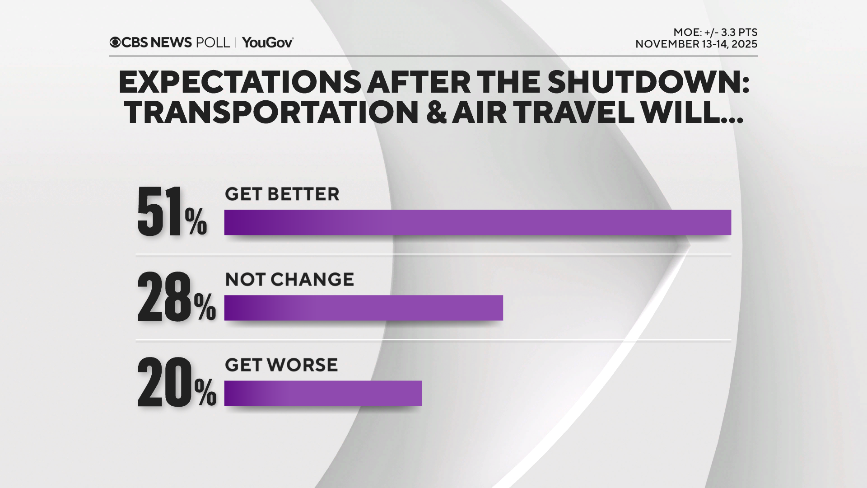 CBS NEWS POLL | YouGov

MOE: +/- 3.3 PTS
NOVEMBER 13-14, 2025

EXPECTATIONS AFTER THE SHUTDOWN: TRANSPORTATION & AIR TRAVEL WILL...

51% GET BETTER

28% NOT CHANGE

20% GET WORSE